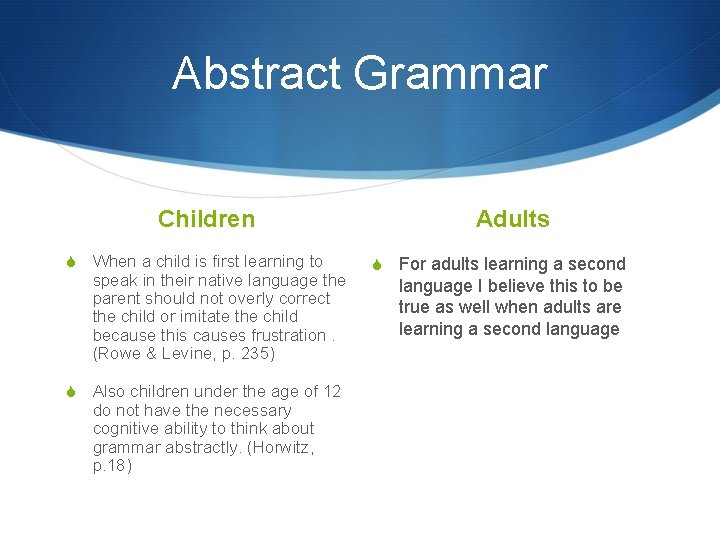 Abstract Grammar

Children

When a child is first learning to speak in their native language the parent should not overly correct the child or imitate the child because this causes frustration . (Rowe & Levine, p. 235)

Also children under the age of 12 do not have the necessary cognitive ability to think about grammar abstractly. (Horwitz, p.18)

Adults

For adults learning a second language I believe this to be true as well when adults are learning a second language